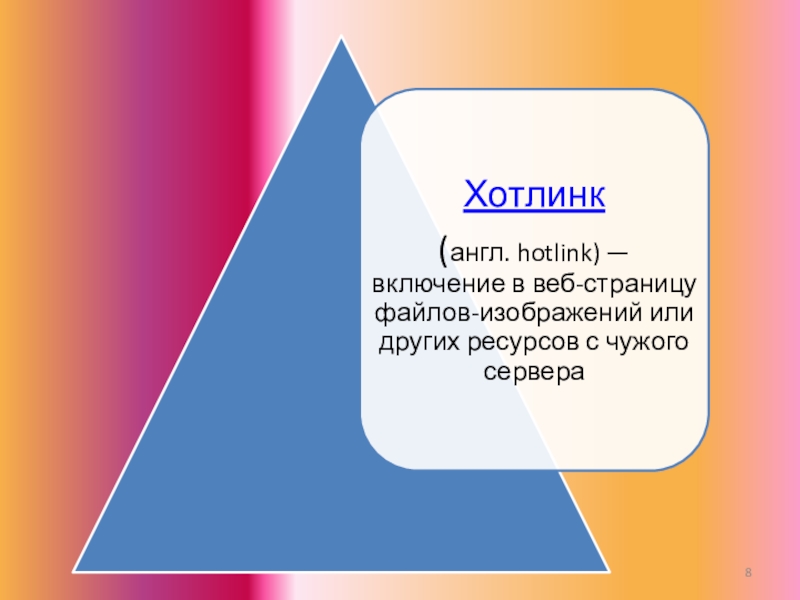 Хотлинк

(англ. hotlink) — включение в веб-страницу файлов-изображений или других ресурсов с чужого сервера

8